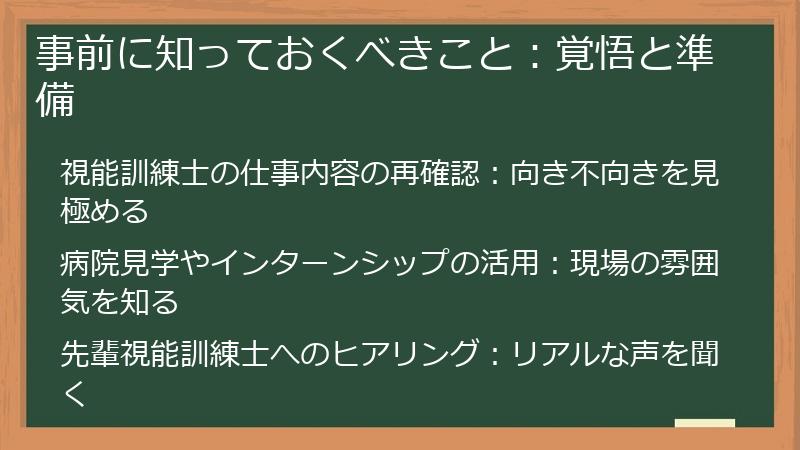 事前に知っておくべきこと：覚悟と準備

視能訓練士の仕事内容の再確認：向き不向きを見極める

病院見学やインターンシップの活用：現場の雰囲気を知る

先輩視能訓練士へのヒアリング：リアルな声を聞く